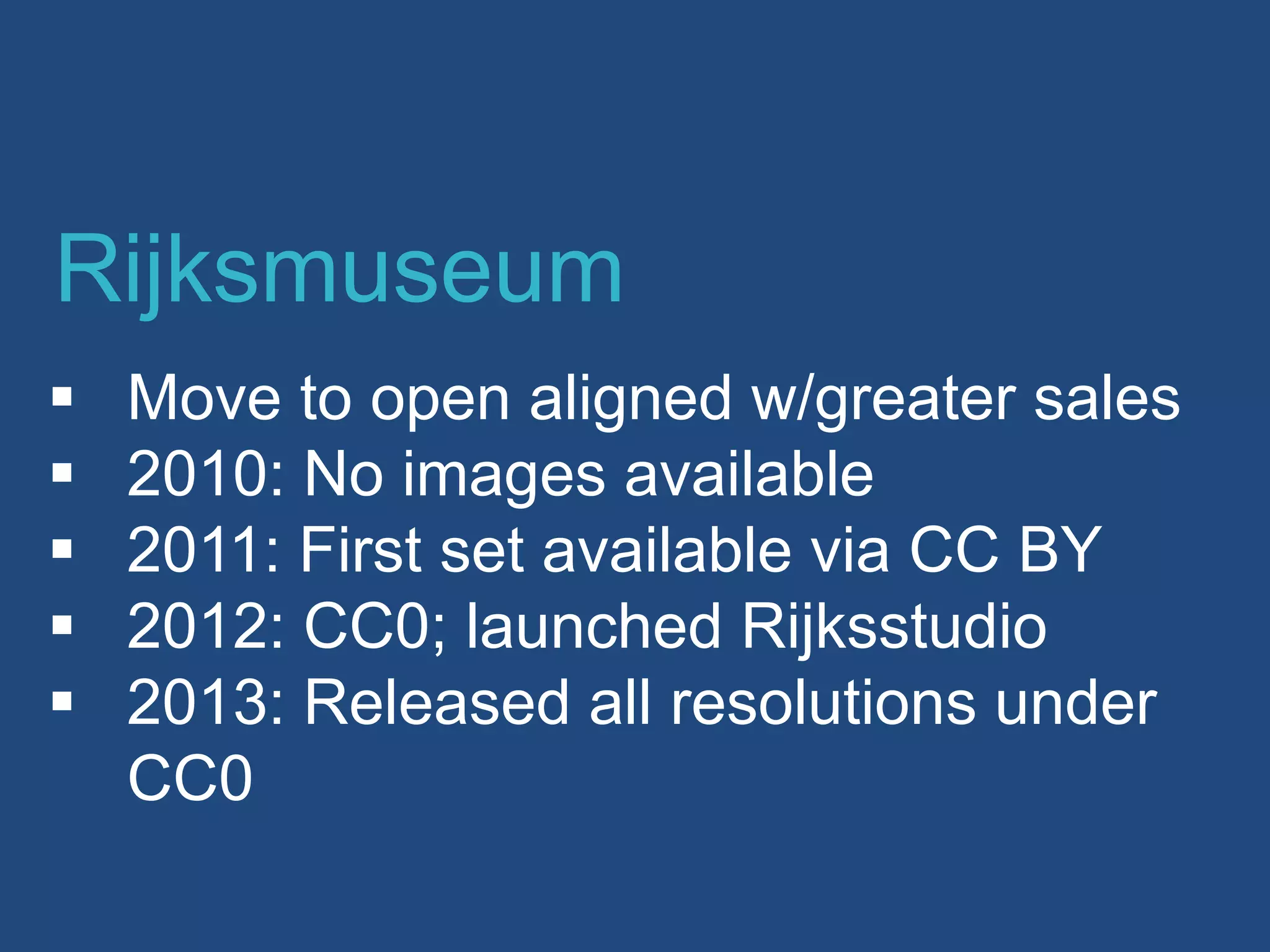 Rijksmuseum

▪ Move to open aligned w/greater sales
▪ 2010: No images available
▪ 2011: First set available via CC BY
▪ 2012: CC0; launched Rijksstudio
▪ 2013: Released all resolutions under CC0